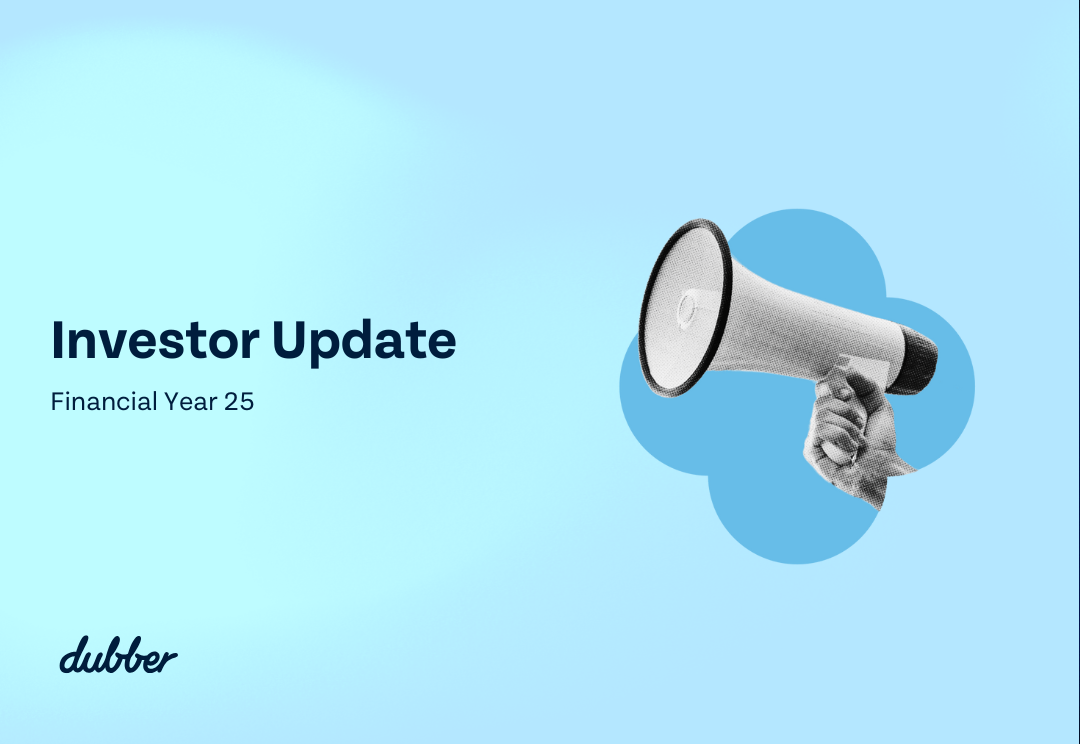 Investor Update

Financial Year 25

dubber